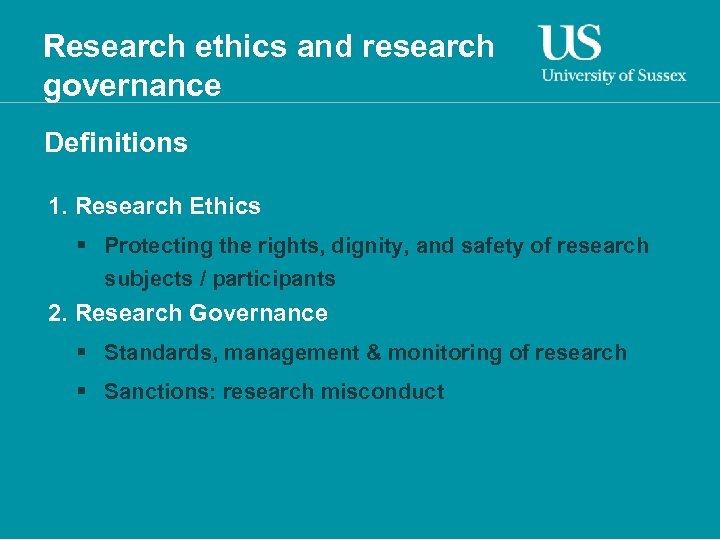 Research ethics and research governance

US
University of Sussex

Definitions

1. Research Ethics

▪ Protecting the rights, dignity, and safety of research subjects / participants

2. Research Governance

▪ Standards, management & monitoring of research

▪ Sanctions: research misconduct